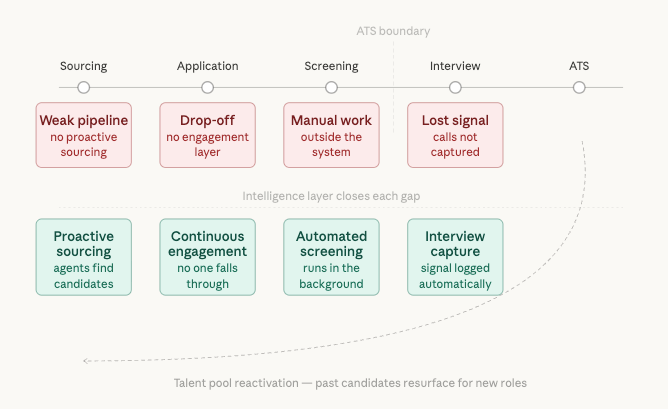 ATS boundary

Sourcing

Application

Screening

Interview

ATS

Weak pipeline
no proactive sourcing

Drop-off
no engagement layer

Manual work
outside the system

Lost signal
calls not captured

Intelligence layer closes each gap

Proactive sourcing
agents find candidates

Continuous engagement
no one falls through

Automated screening
runs in the background

Interview capture
signal logged automatically

Talent pool reactivation — past candidates resurface for new roles